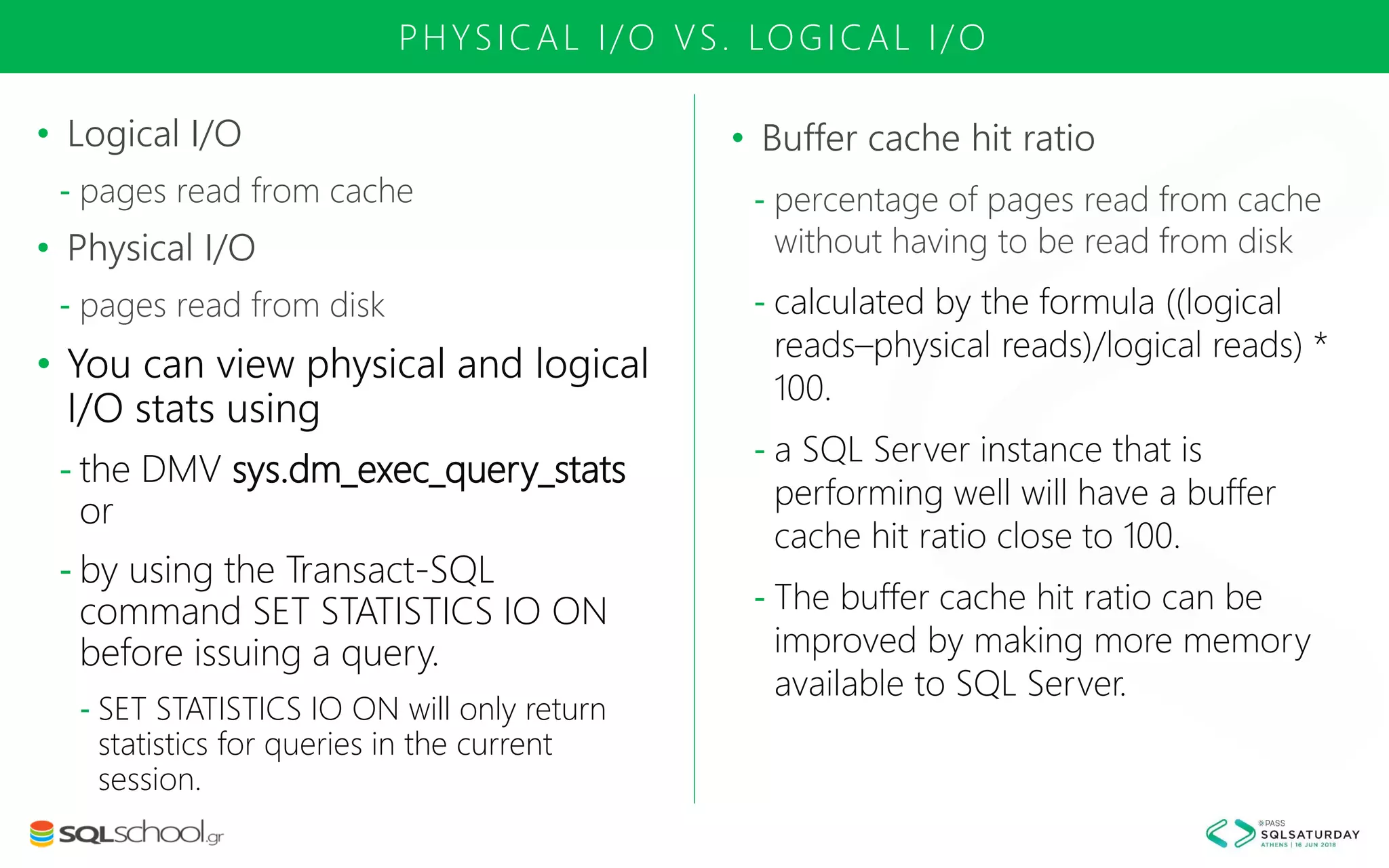 PHYSICAL I/O VS. LOGICAL I/O

• Logical I/O
- pages read from cache
• Physical I/O
- pages read from disk
• You can view physical and logical I/O stats using
- the DMV sys.dm_exec_query_stats or
- by using the Transact-SQL command SET STATISTICS IO ON before issuing a query.
- SET STATISTICS IO ON will only return statistics for queries in the current session.

• Buffer cache hit ratio
- percentage of pages read from cache without having to be read from disk
- calculated by the formula ((logical reads–physical reads)/logical reads) * 100.
- a SQL Server instance that is performing well will have a buffer cache hit ratio close to 100.
- The buffer cache hit ratio can be improved by making more memory available to SQL Server.

SQLschool.gr

PASS SQLSATURDAY ATHENS | 16 JUN 2018